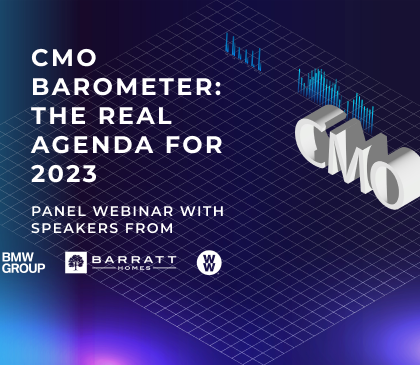 CMO BAROMETER: THE REAL AGENDA FOR 2023

PANEL WEBINAR WITH SPEAKERS FROM

BMW GROUP

BARRATT HOMES

WW

CMO